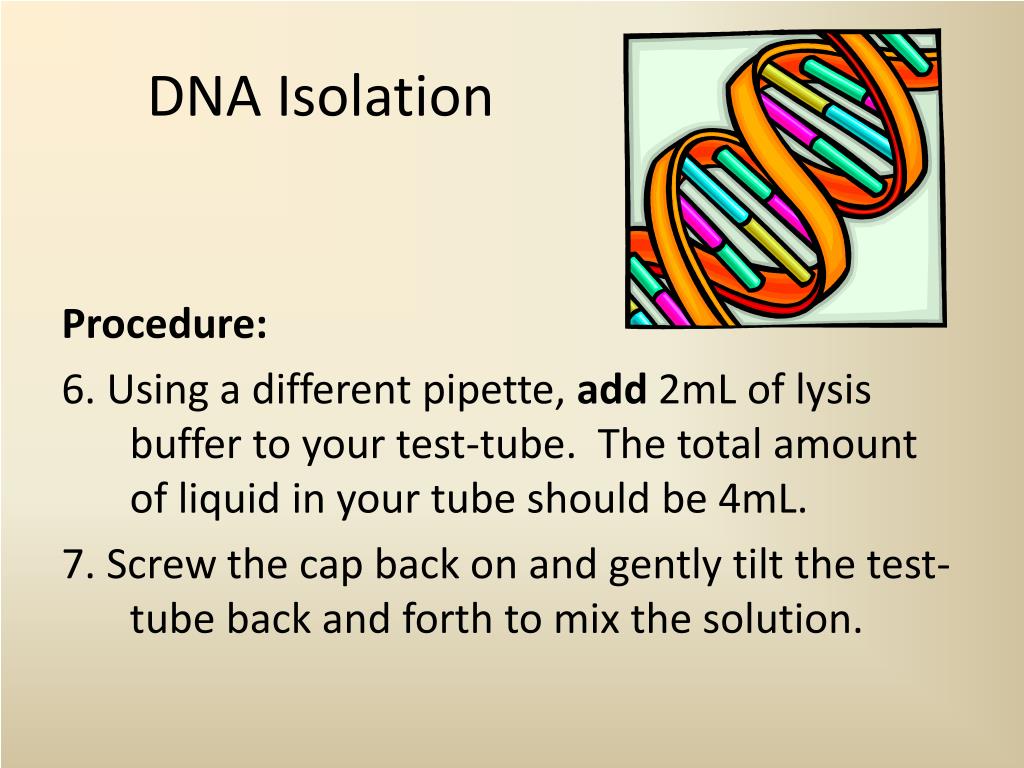 DNA Isolation

Procedure:

6. Using a different pipette, add 2mL of lysis buffer to your test-tube. The total amount of liquid in your tube should be 4mL.

7. Screw the cap back on and gently tilt the test-tube back and forth to mix the solution.